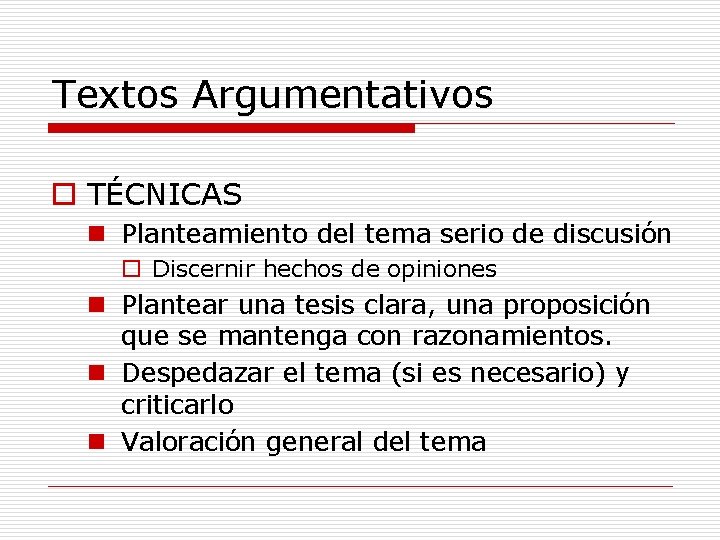 Textos Argumentativos

TÉCNICAS

Planteamiento del tema serio de discusión

Discernir hechos de opiniones

Plantear una tesis clara, una proposición que se mantenga con razonamientos.

Despedazar el tema (si es necesario) y criticarlo

Valoración general del tema